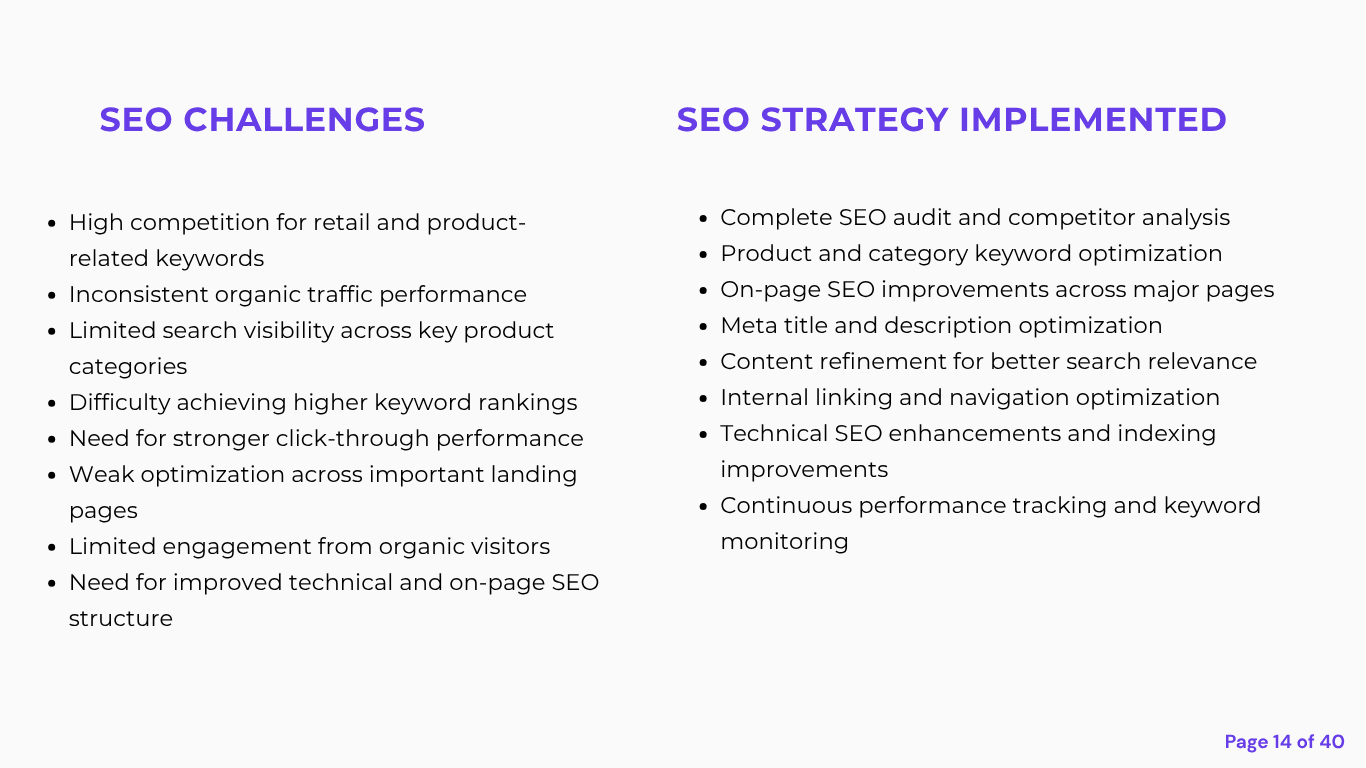 SEO CHALLENGES

• High competition for retail and product-related keywords
• Inconsistent organic traffic performance
• Limited search visibility across key product categories
• Difficulty achieving higher keyword rankings
• Need for stronger click-through performance
• Weak optimization across important landing pages
• Limited engagement from organic visitors
• Need for improved technical and on-page SEO structure

SEO STRATEGY IMPLEMENTED

• Complete SEO audit and competitor analysis
• Product and category keyword optimization
• On-page SEO improvements across major pages
• Meta title and description optimization
• Content refinement for better search relevance
• Internal linking and navigation optimization
• Technical SEO enhancements and indexing improvements
• Continuous performance tracking and keyword monitoring

Page 14 of 40